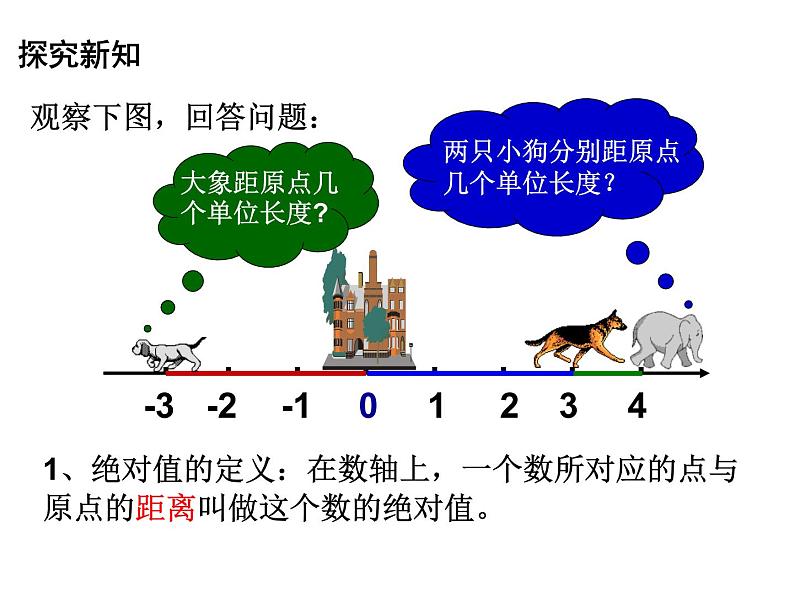 探究新知

观察下图，回答问题：

大象距原点几个单位长度?

两只小狗分别距原点几个单位长度?

-3 -2 -1 0 1 2 3 4

1、绝对值的定义：在数轴上，一个数所对应的点与原点的距离叫做这个数的绝对值。